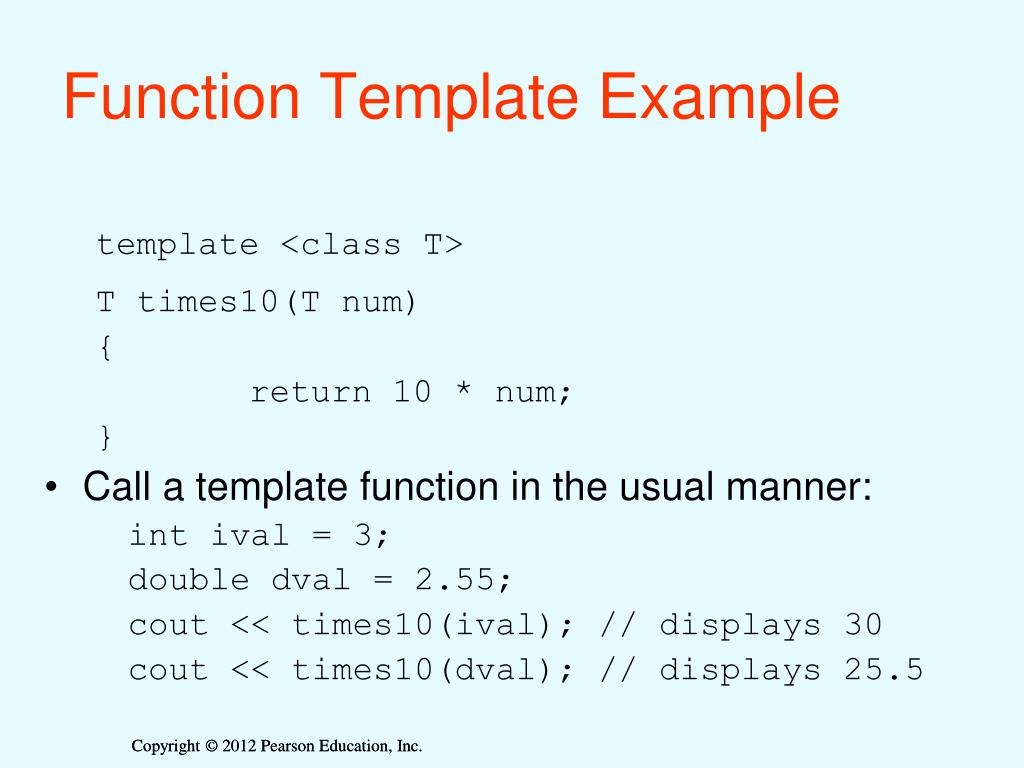 Function Template Example

template <class T>
T times10(T num)
{
	return 10 * num;
}

• Call a template function in the usual manner:
int ival = 3;
double dval = 2.55;
cout << times10(ival); // displays 30
cout << times10(dval); // displays 25.5

Copyright © 2012 Pearson Education, Inc.